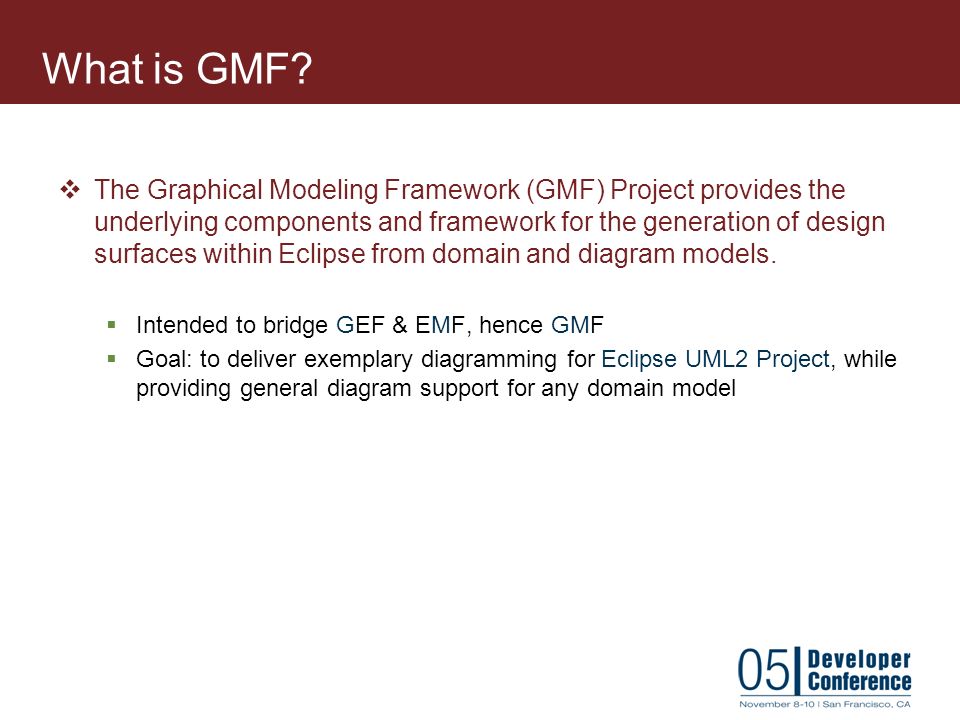 What is GMF?

❖ The Graphical Modeling Framework (GMF) Project provides the underlying components and framework for the generation of design surfaces within Eclipse from domain and diagram models.

▪ Intended to bridge GEF & EMF, hence GMF
▪ Goal: to deliver exemplary diagramming for Eclipse UML2 Project, while providing general diagram support for any domain model

05 Developer Conference
November 8-10 | San Francisco, CA